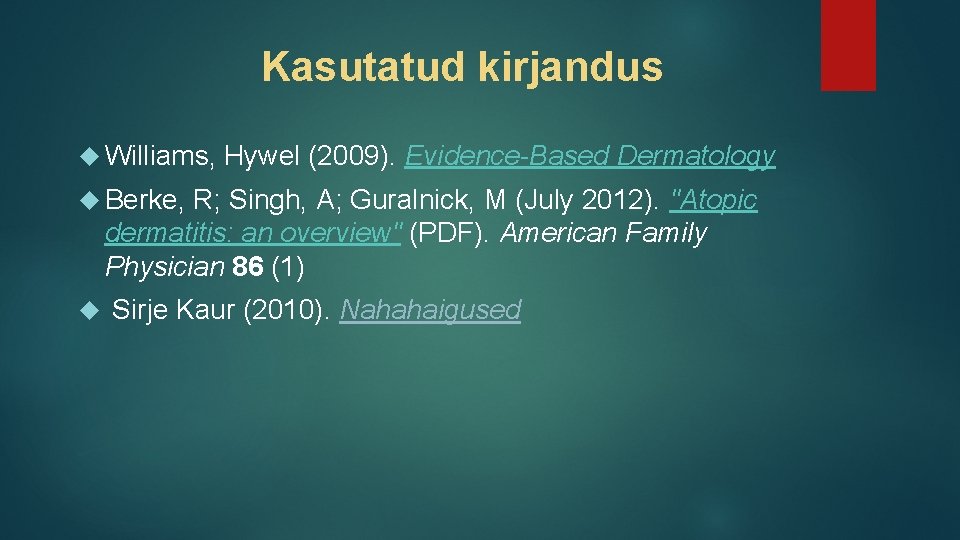 Kasutatud kirjandus

Williams, Hywel (2009). Evidence-Based Dermatology

Berke, R; Singh, A; Guralnick, M (July 2012). "Atopic dermatitis: an overview" (PDF). American Family Physician 86 (1)

Sirje Kaur (2010). Nahahaigused